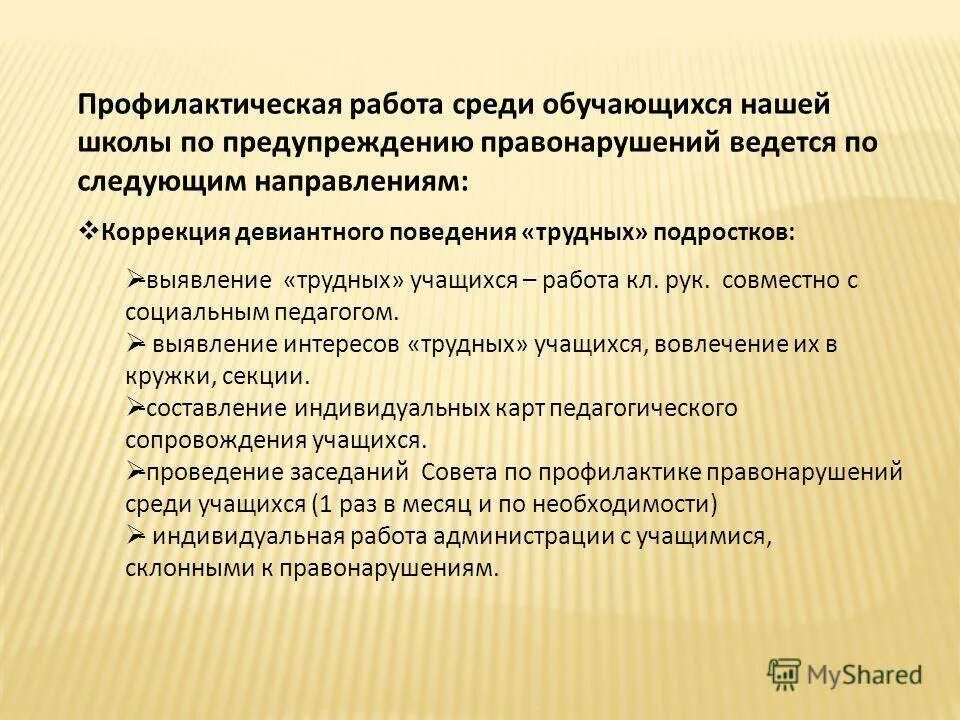 Профилактическая работа среди обучающихся нашей школы по предупреждению правонарушений ведется по следующим направлениям:

❖ Коррекция девиантного поведения «трудных» подростков:

➢-выявление «трудных» учащихся – работа кл. рук. совместно с социальным педагогом.
➢- выявление интересов «трудных» учащихся, вовлечение их в кружки, секции.
➢-составление индивидуальных карт педагогического сопровождения учащихся.
➢-проведение заседаний Совета по профилактике правонарушений среди учащихся (1 раз в месяц и по необходимости)
➢- индивидуальная работа администрации с учащимися, склонными к правонарушениям.

MyShared